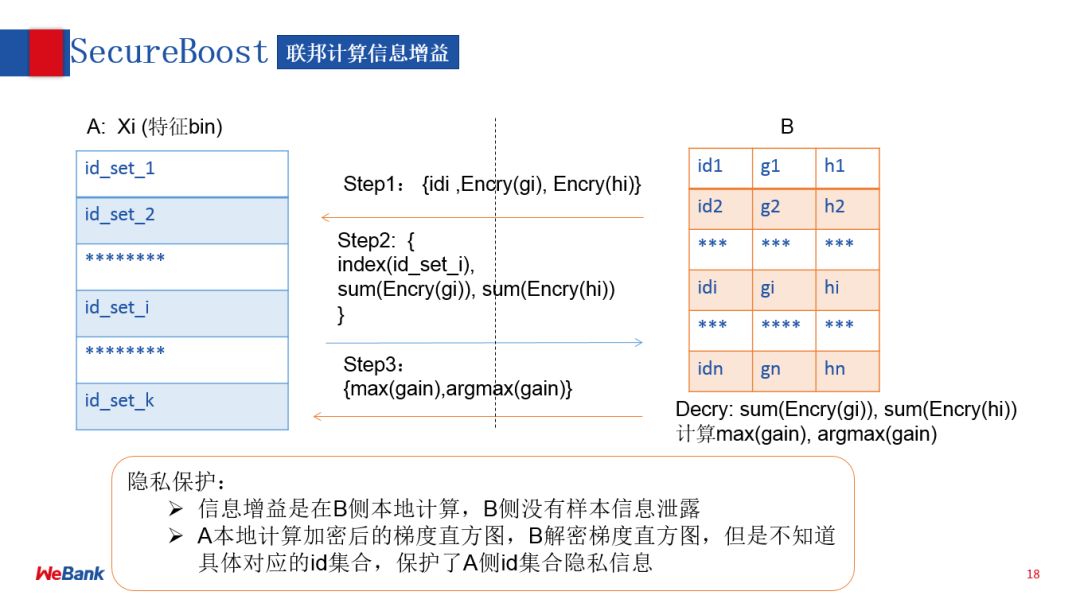 SecureBoost 联邦计算信息增益

A: Xi (特征bin)

| id_set_1 |
|---|
| id_set_2 |
| ******** |
| id_set_i |
| ******** |
| id_set_k |

Step1： {idi ,Encry(gi), Encry(hi)}

Step2: {
index(id_set_i),
sum(Encry(gi)), sum(Encry(hi))
}

Step3：
{max(gain),argmax(gain)}

B

| id1 | g1 | h1 |
|---|---|---|
| id2 | g2 | h2 |
| *** | *** | *** |
| idi | gi | hi |
| *** | **** | *** |
| idn | gn | hn |

Decry: sum(Encry(gi)), sum(Encry(hi))
计算max(gain), argmax(gain)

隐私保护：
➢ 信息增益是在B侧本地计算，B侧没有样本信息泄露
➢ A本地计算加密后的梯度直方图，B解密梯度直方图，但是不知道具体对应的id集合，保护了A侧id集合隐私信息

WeBank

18